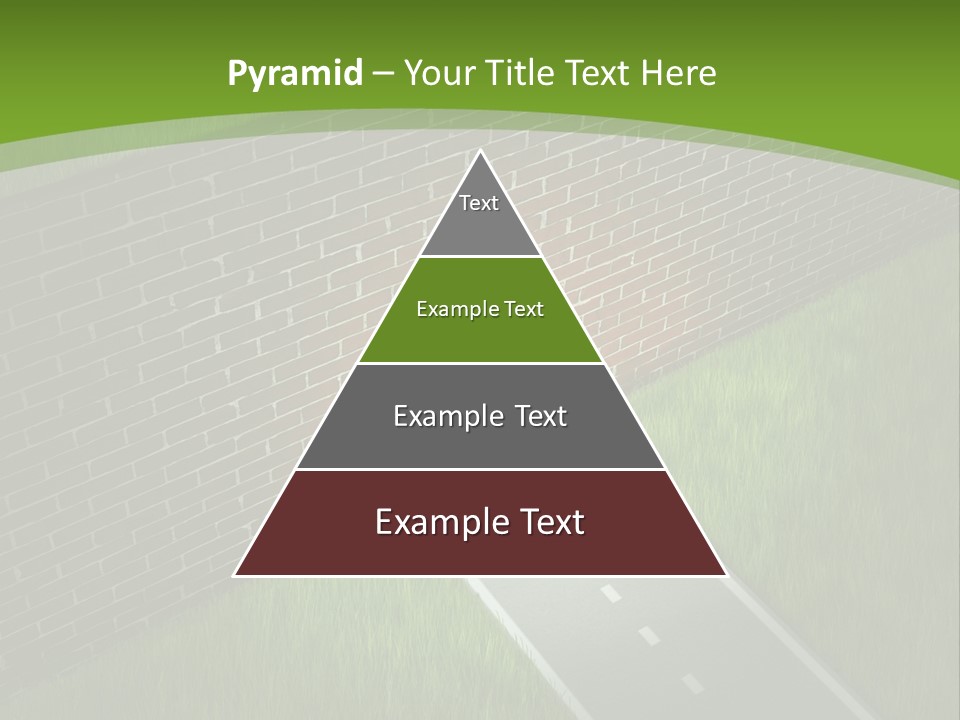 Pyramid – Your Title Text Here

Text

Example Text

Example Text

Example Text